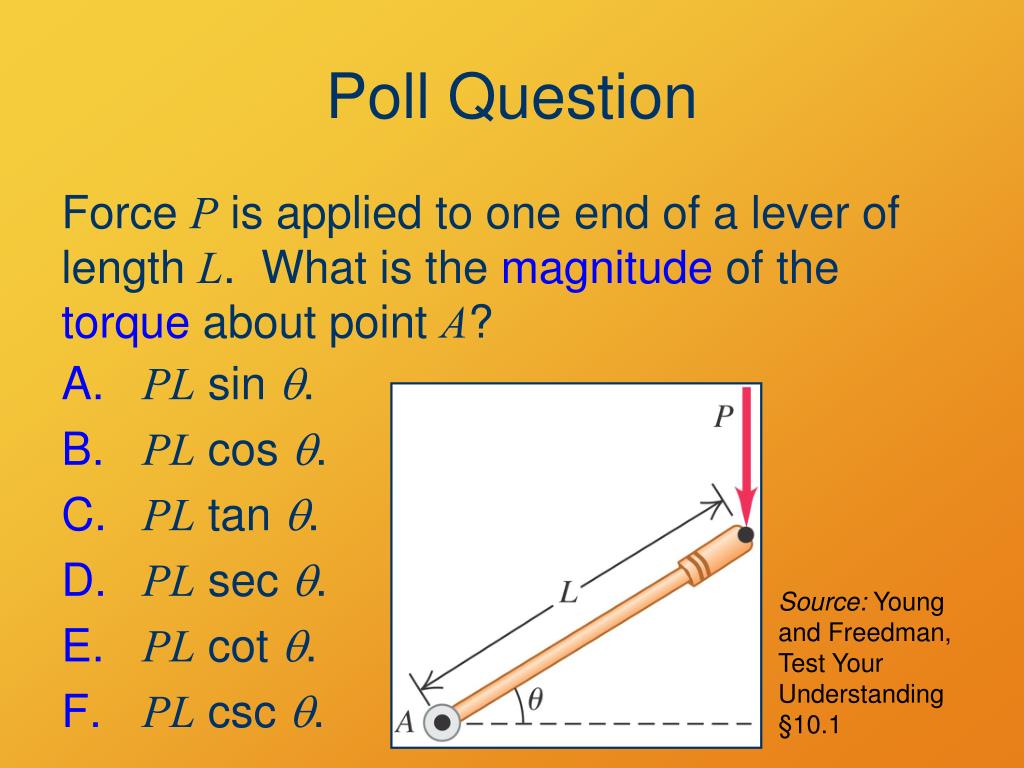 Poll Question

Force $P$ is applied to one end of a lever of length $L$. What is the magnitude of the torque about point $A$?

A. $PL \sin \theta$.

B. $PL \cos \theta$.

C. $PL \tan \theta$.

D. $PL \sec \theta$.

E. $PL \cot \theta$.

F. $PL \csc \theta$.

$P$

$L$

$\theta$

$A$

Source: Young and Freedman, Test Your Understanding §10.1